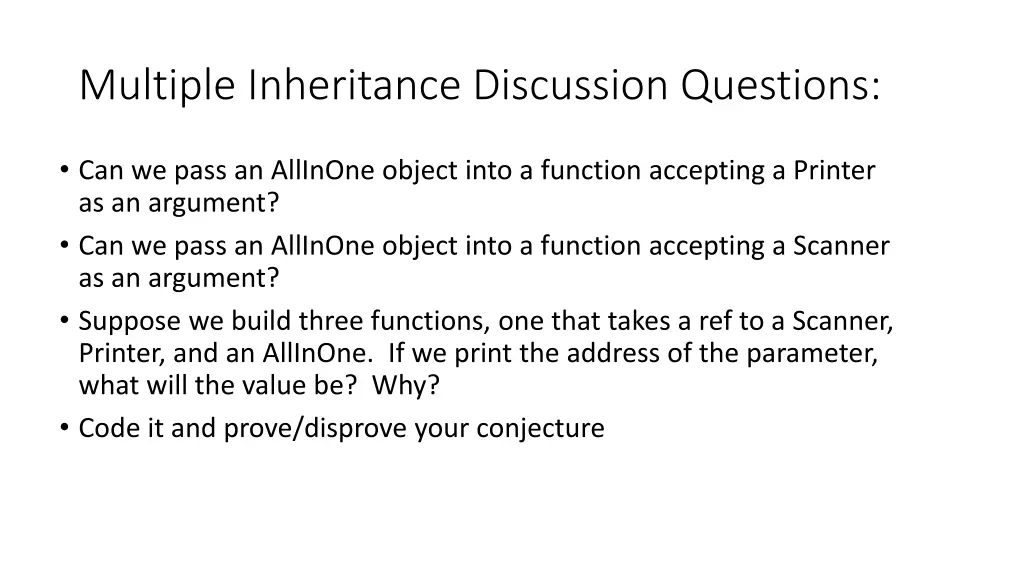 Multiple Inheritance Discussion Questions:

• Can we pass an AllInOne object into a function accepting a Printer as an argument?
• Can we pass an AllInOne object into a function accepting a Scanner as an argument?
• Suppose we build three functions, one that takes a ref to a Scanner, Printer, and an AllInOne. If we print the address of the parameter, what will the value be? Why?
• Code it and prove/disprove your conjecture